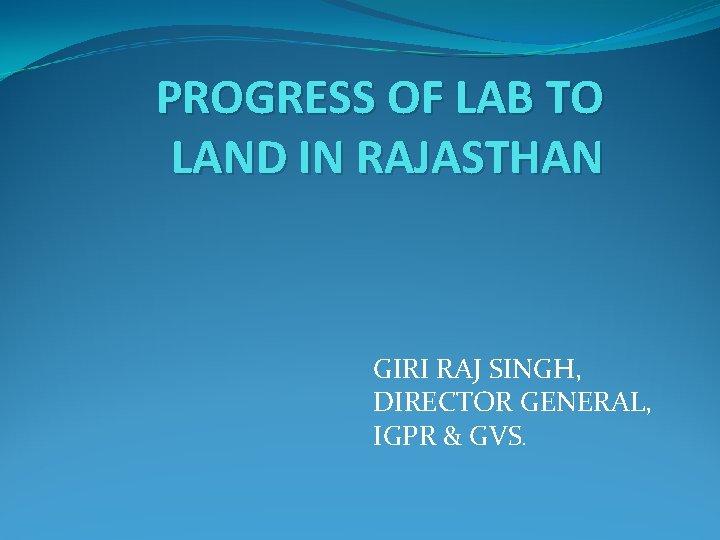 PROGRESS OF LAB TO LAND IN RAJASTHAN

GIRI RAJ SINGH,
DIRECTOR GENERAL,
IGPR & GVS.